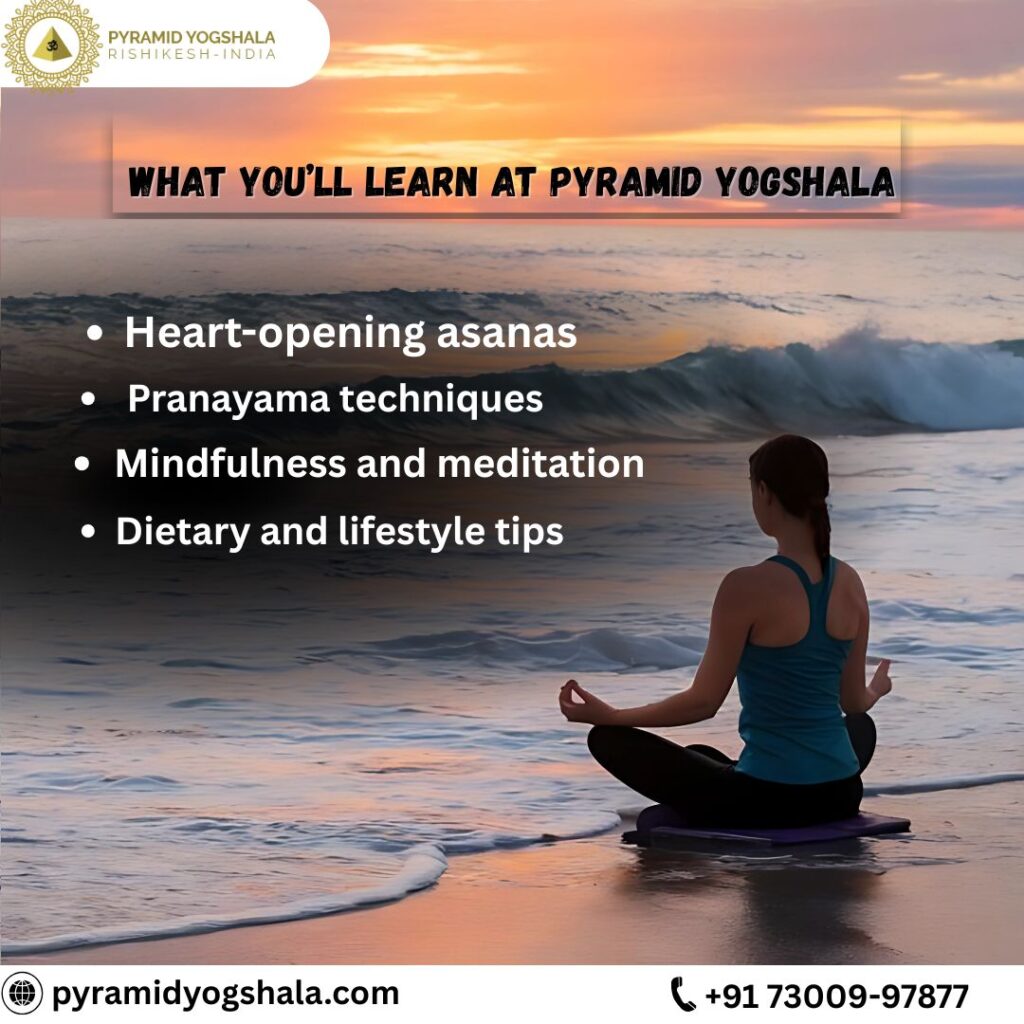 PYRAMID YOGSHALA
RISHIKESH-INDIA

WHAT YOU'LL LEARN AT PYRAMID YOGSHALA

• Heart-opening asanas
• Pranayama techniques
• Mindfulness and meditation
• Dietary and lifestyle tips

pyramidyogshala.com

+91 73009-97877